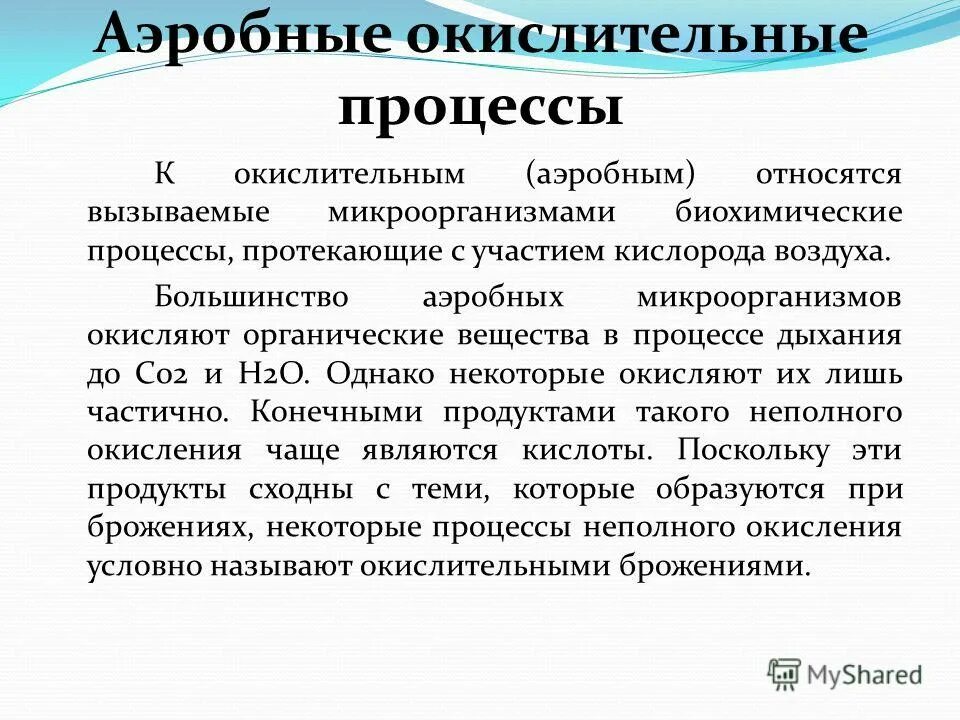 Аэробные окислительные процессы

К окислительным (аэробным) относятся вызываемые микроорганизмами биохимические процессы, протекающие с участием кислорода воздуха.

Большинство аэробных микроорганизмов окисляют органические вещества в процессе дыхания до Со2 и Н2О. Однако некоторые окисляют их лишь частично. Конечными продуктами такого неполного окисления чаще являются кислоты. Поскольку эти продукты сходны с теми, которые образуются при брожениях, некоторые процессы неполного окисления условно называют окислительными брожениями.

MyShared